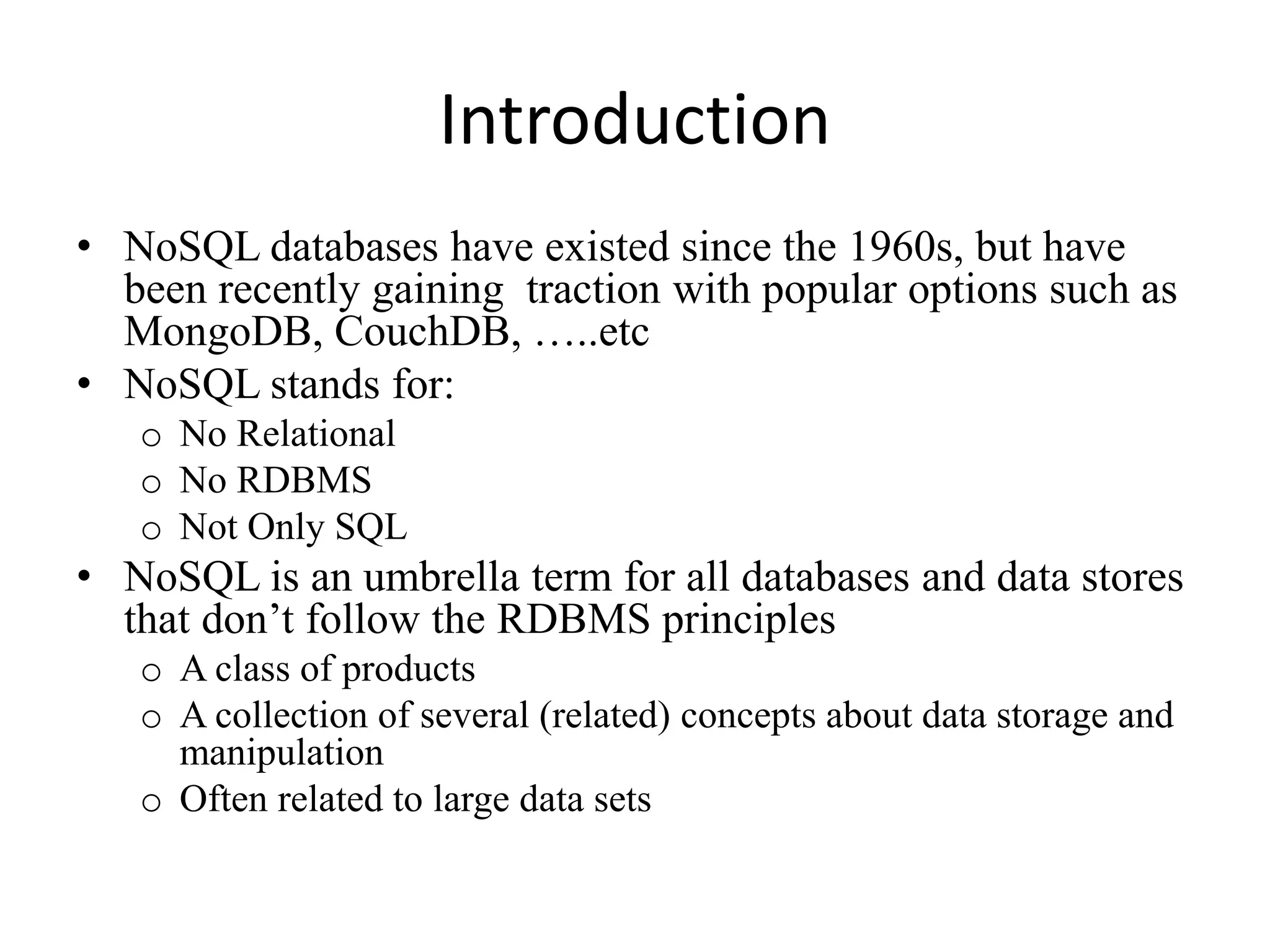 Introduction

• NoSQL databases have existed since the 1960s, but have been recently gaining  traction with popular options such as MongoDB, CouchDB, …..etc
• NoSQL stands for:
  o No Relational
  o No RDBMS
  o Not Only SQL
• NoSQL is an umbrella term for all databases and data stores that don’t follow the RDBMS principles
  o A class of products
  o A collection of several (related) concepts about data storage and manipulation
  o Often related to large data sets